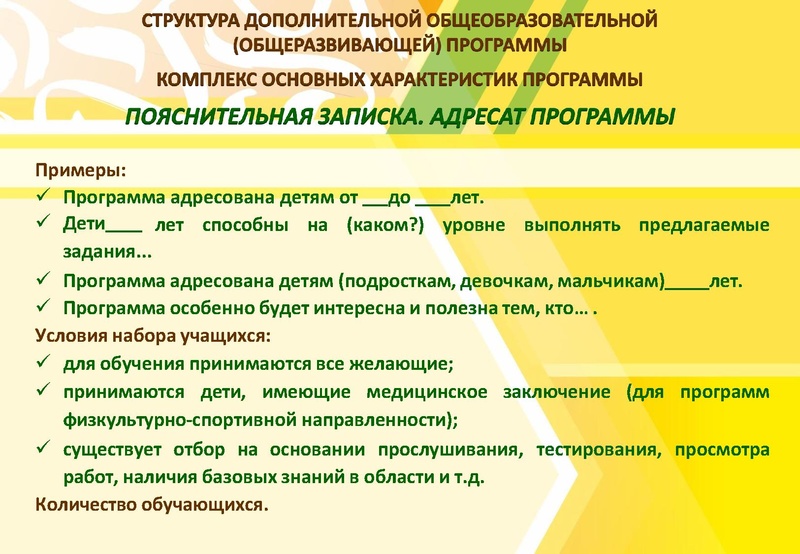 СТРУКТУРА ДОПОЛНИТЕЛЬНОЙ ОБЩЕОБРАЗОВАТЕЛЬНОЙ (ОБЩЕРАЗВИВАЮЩЕЙ) ПРОГРАММЫ

КОМПЛЕКС ОСНОВНЫХ ХАРАКТЕРИСТИК ПРОГРАММЫ

ПОЯСНИТЕЛЬНАЯ ЗАПИСКА. АДРЕСАТ ПРОГРАММЫ

Примеры:
✓ Программа адресована детям от ___до ____лет.
✓ Дети____ лет способны на (каком?) уровне выполнять предлагаемые задания...
✓ Программа адресована детям (подросткам, девочкам, мальчикам)_____лет.
✓ Программа особенно будет интересна и полезна тем, кто… .
Условия набора учащихся:
✓ для обучения принимаются все желающие;
✓ принимаются дети, имеющие медицинское заключение (для программ физкультурно-спортивной направленности);
✓ существует отбор на основании прослушивания, тестирования, просмотра работ, наличия базовых знаний в области и т.д.
Количество обучающихся.